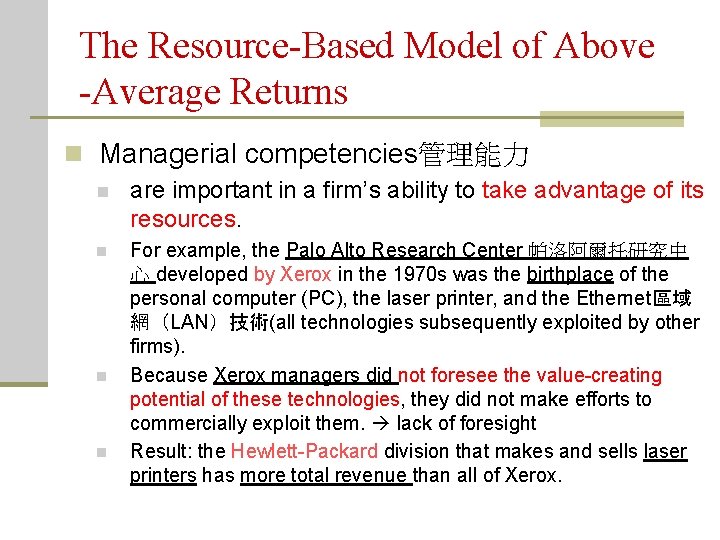 The Resource-Based Model of Above -Average Returns

Managerial competencies管理能力

are important in a firm's ability to take advantage of its resources.

For example, the Palo Alto Research Center 帕洛阿爾托研究中心 developed by Xerox in the 1970s was the birthplace of the personal computer (PC), the laser printer, and the Ethernet區域網（LAN）技術(all technologies subsequently exploited by other firms).

Because Xerox managers did not foresee the value-creating potential of these technologies, they did not make efforts to commercially exploit them. → lack of foresight

Result: the Hewlett-Packard division that makes and sells laser printers has more total revenue than all of Xerox.